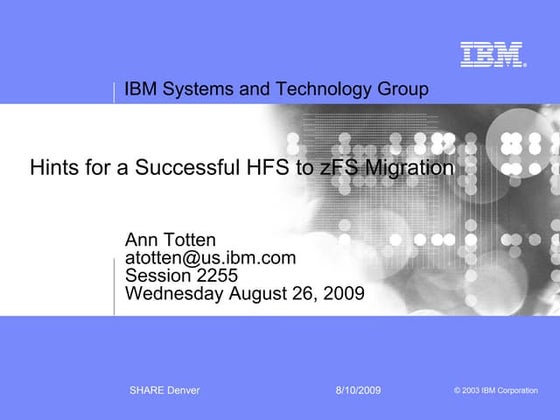 IBM

IBM Systems and Technology Group

Hints for a Successful HFS to zFS Migration

Ann Totten
atotten@us.ibm.com
Session 2255
Wednesday August 26, 2009

SHARE Denver

8/10/2009

© 2003 IBM Corporation